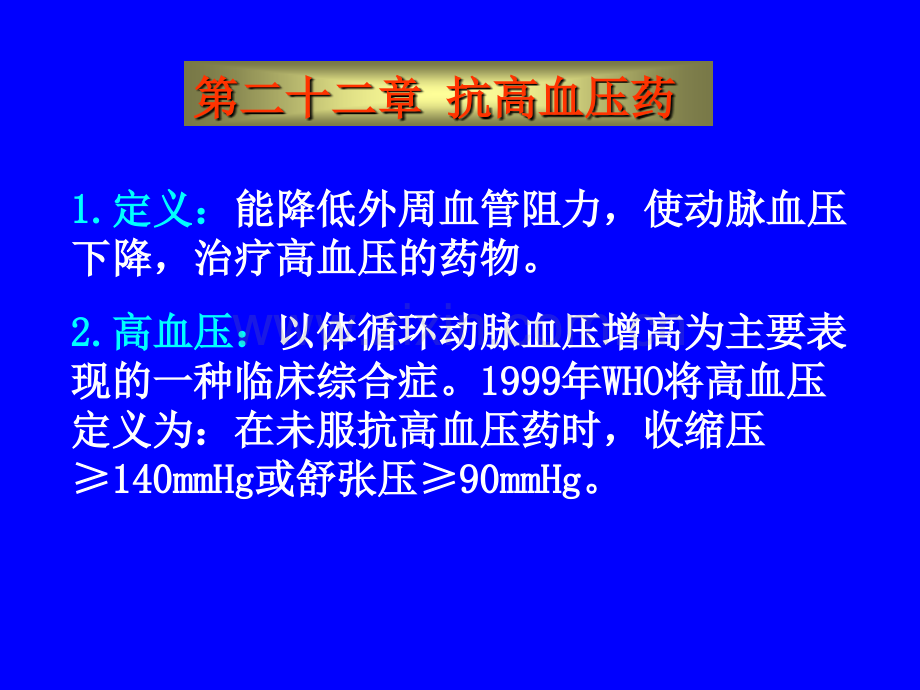 第二十二章 抗高血压药

1.定义：能降低外周血管阻力，使动脉血压下降，治疗高血压的药物。

2.高血压：以体循环动脉血压增高为主要表现的一种临床综合症。1999年WHO将高血压定义为：在未服抗高血压药时，收缩压≥140mmHg或舒张压≥90mmHg。